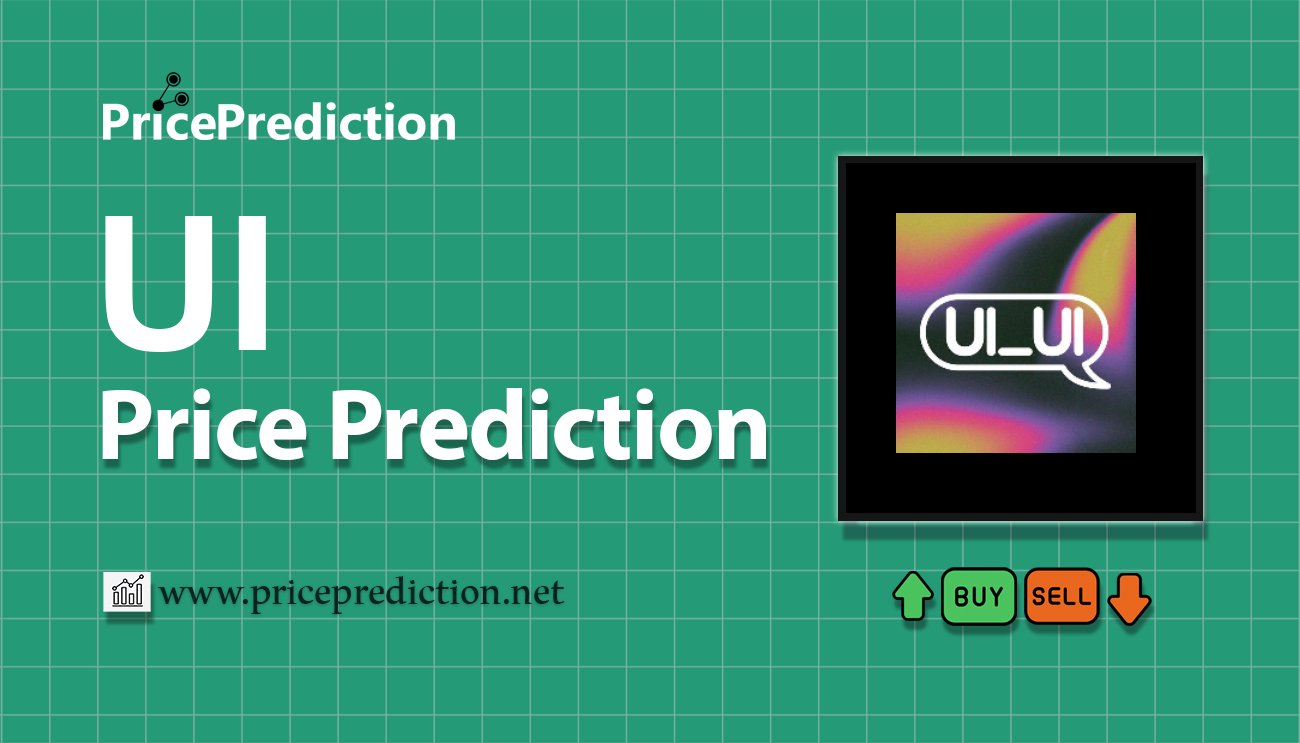 PricePrediction

UI
Price Prediction

UI_UI

www.priceprediction.net

BUY SELL